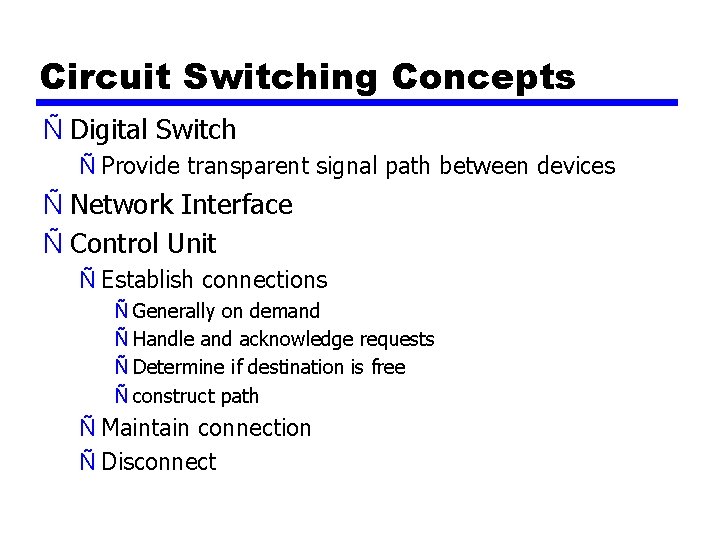 Circuit Switching Concepts

Ñ Digital Switch

Ñ Provide transparent signal path between devices

Ñ Network Interface

Ñ Control Unit

Ñ Establish connections

Ñ Generally on demand

Ñ Handle and acknowledge requests

Ñ Determine if destination is free

Ñ construct path

Ñ Maintain connection

Ñ Disconnect